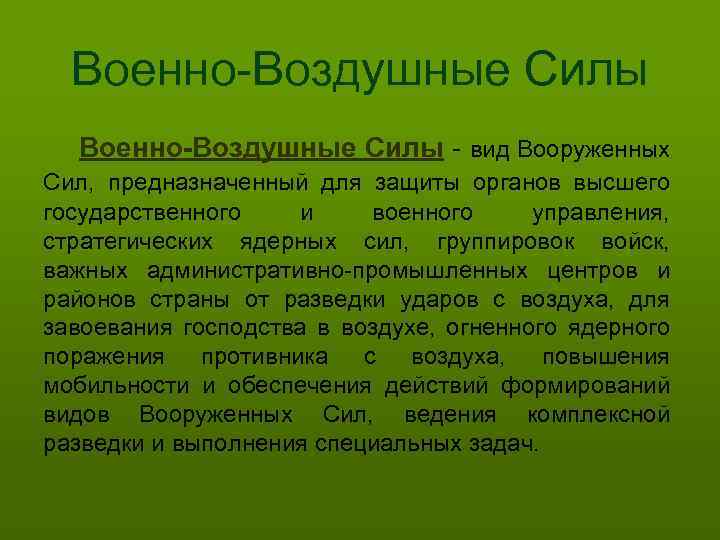 Военно-Воздушные Силы

Военно-Воздушные Силы - вид Вооруженных Сил, предназначенный для защиты органов высшего государственного и военного управления, стратегических ядерных сил, группировок войск, важных административно-промышленных центров и районов страны от разведки ударов с воздуха, для завоевания господства в воздухе, огненного ядерного поражения противника с воздуха, повышения мобильности и обеспечения действий формирований видов Вооруженных Сил, ведения комплексной разведки и выполнения специальных задач.